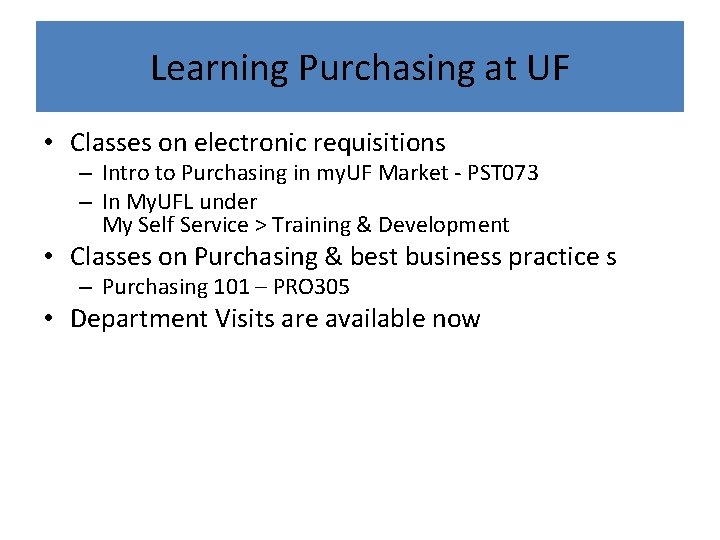 Learning Purchasing at UF

• Classes on electronic requisitions
– Intro to Purchasing in myUF Market - PST073
– In MyUFL under
My Self Service > Training & Development
• Classes on Purchasing & best business practice s
– Purchasing 101 – PRO305
• Department Visits are available now